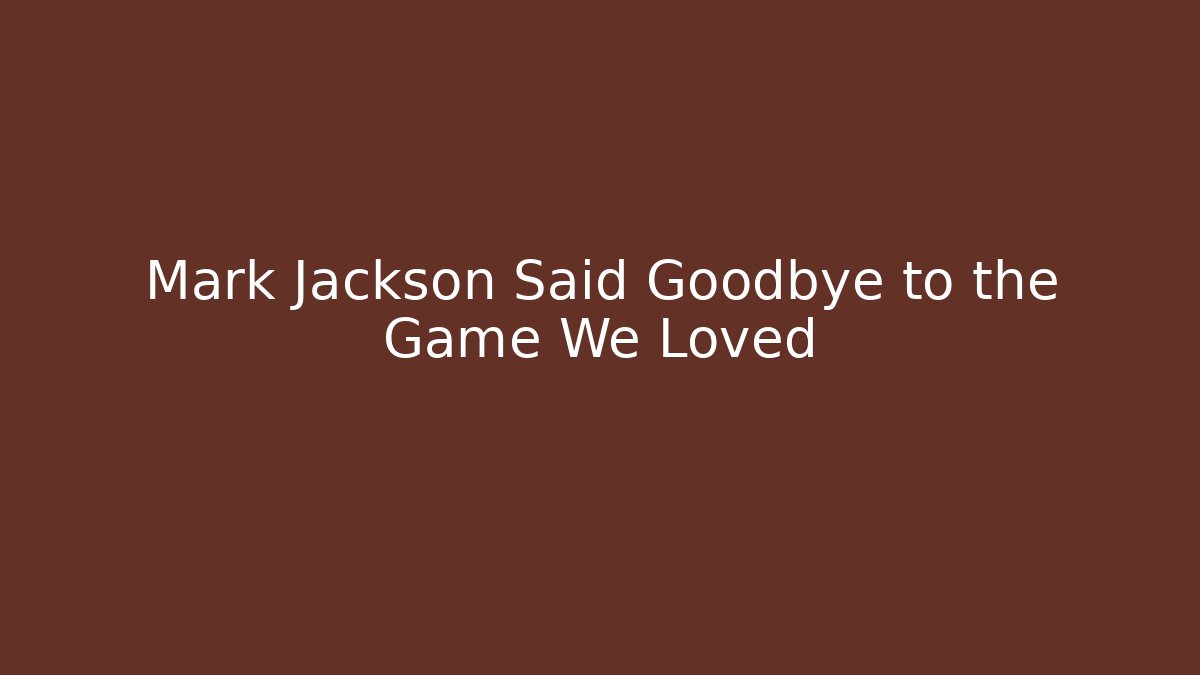 Mark Jackson Said Goodbye to the Game We Loved